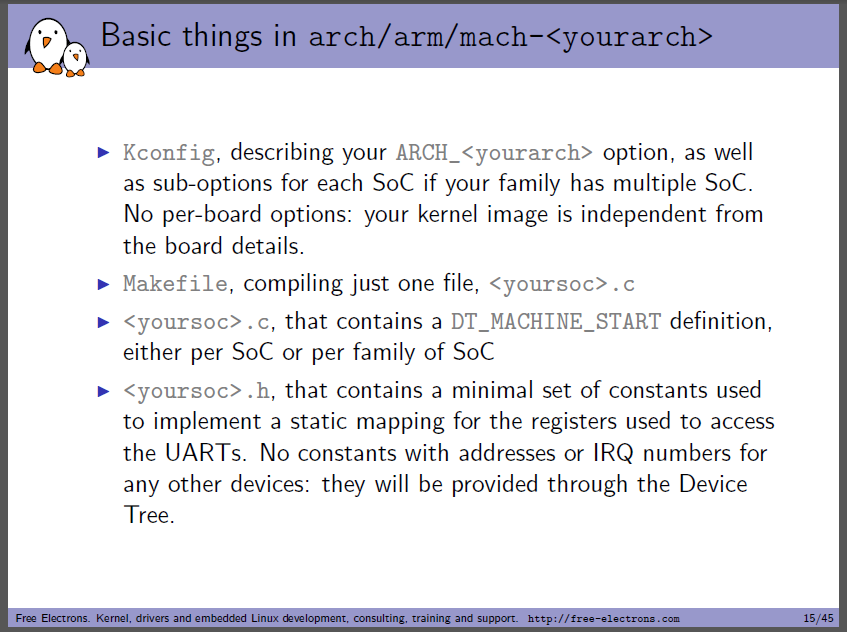 Basic things in arch/arm/mach-<yourarch>

▶ Kconfig, describing your ARCH_<yourarch> option, as well as sub-options for each SoC if your family has multiple SoC. No per-board options: your kernel image is independent from the board details.

▶ Makefile, compiling just one file, <yoursoc>.c

▶ <yoursoc>.c, that contains a DT_MACHINE_START definition, either per SoC or per family of SoC

▶ <yoursoc>.h, that contains a minimal set of constants used to implement a static mapping for the registers used to access the UARTs. No constants with addresses or IRQ numbers for any other devices: they will be provided through the Device Tree.

Free Electrons. Kernel, drivers and embedded Linux development, consulting, training and support. http://free-electrons.com 15/45